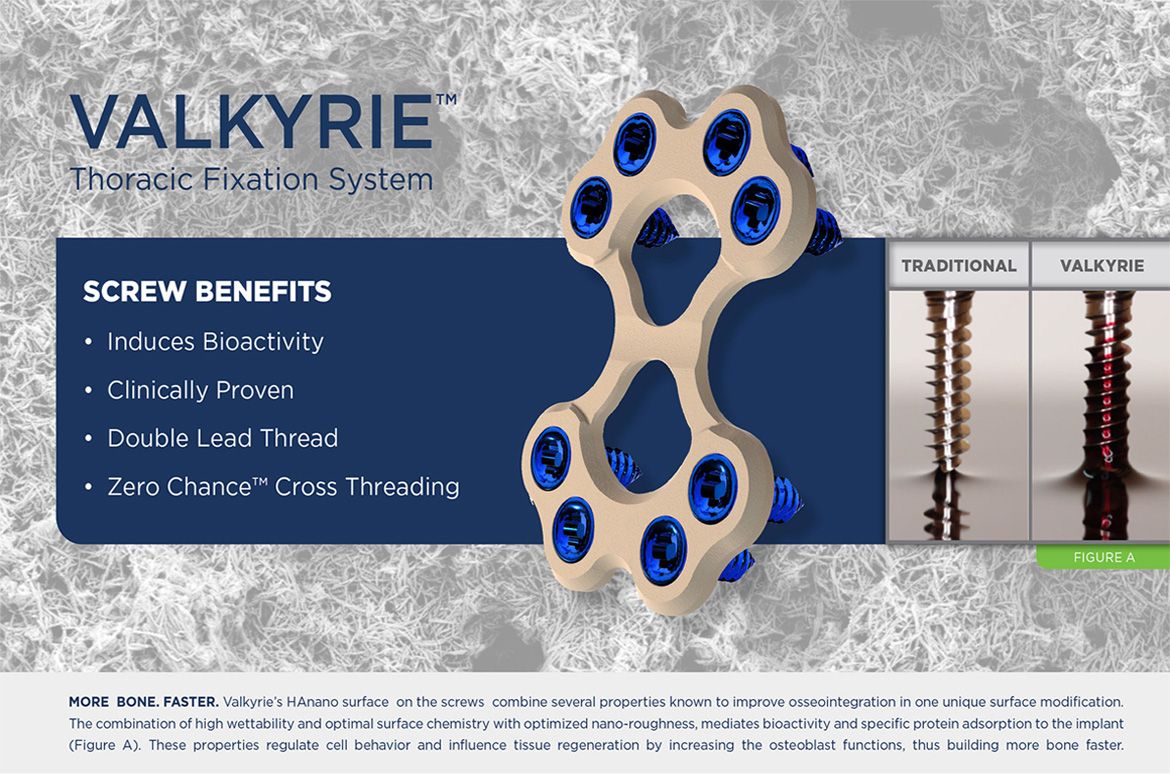 VALKYRIE™
Thoracic Fixation System

SCREW BENEFITS
• Induces Bioactivity
• Clinically Proven
• Double Lead Thread
• Zero Chance™ Cross Threading

TRADITIONAL
VALKYRIE
FIGURE A

MORE BONE. FASTER. Valkyrie's HAnano surface on the screws combine several properties known to improve osseointegration in one unique surface modification. The combination of high wettability and optimal surface chemistry with optimized nano-roughness, mediates bioactivity and specific protein adsorption to the implant (Figure A). These properties regulate cell behavior and influence tissue regeneration by increasing the osteoblast functions, thus building more bone faster.